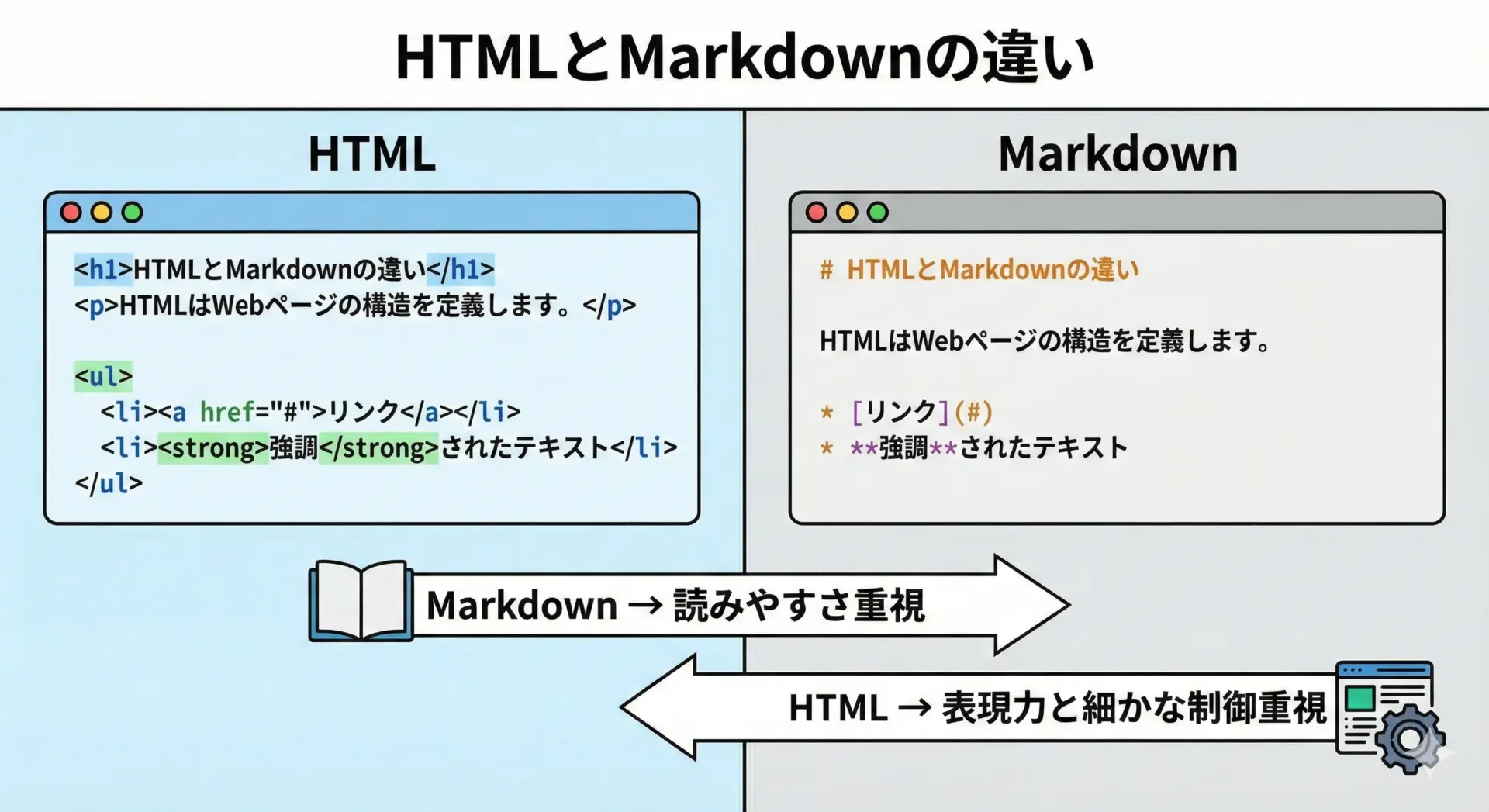 HTMLとMarkdownの違い

HTML

<h1>HTMLとMarkdownの違い</h1>
<p>HTMLはWebページの構造を定義します。</p>

<ul>
<li><a href="#">リンク</a></li>
<li><strong>強調</strong>されたテキスト</li>
</ul>

Markdown

# HTMLとMarkdownの違い

HTMLはWebページの構造を定義します。

* [リンク](#)
* **強調**されたテキスト

Markdown → 読みやすさ重視

HTML → 表現力と細かな制御重視